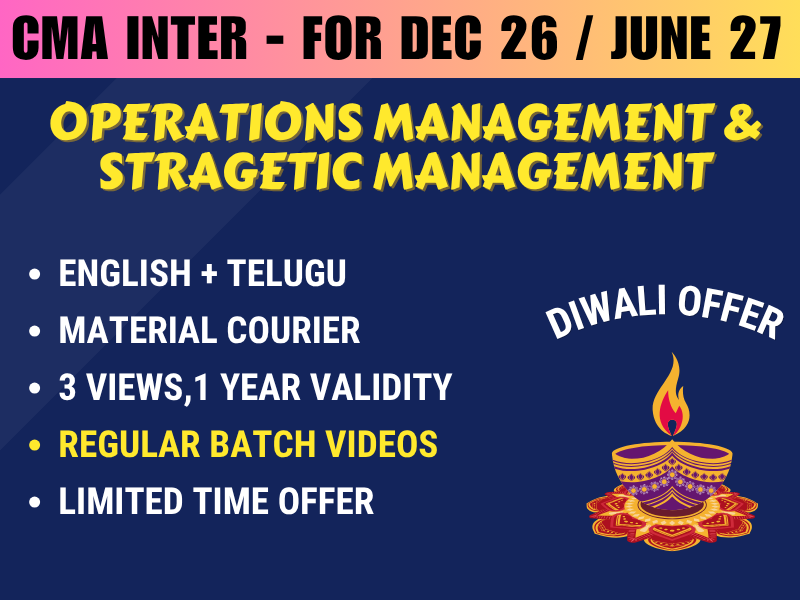 CMA INTER - FOR DEC 26 / JUNE 27

OPERATIONS MANAGEMENT &
STRAGETIC MANAGEMENT

• ENGLISH + TELUGU
• MATERIAL COURIER
• 3 VIEWS,1 YEAR VALIDITY
• REGULAR BATCH VIDEOS
• LIMITED TIME OFFER

DIWALI OFFER